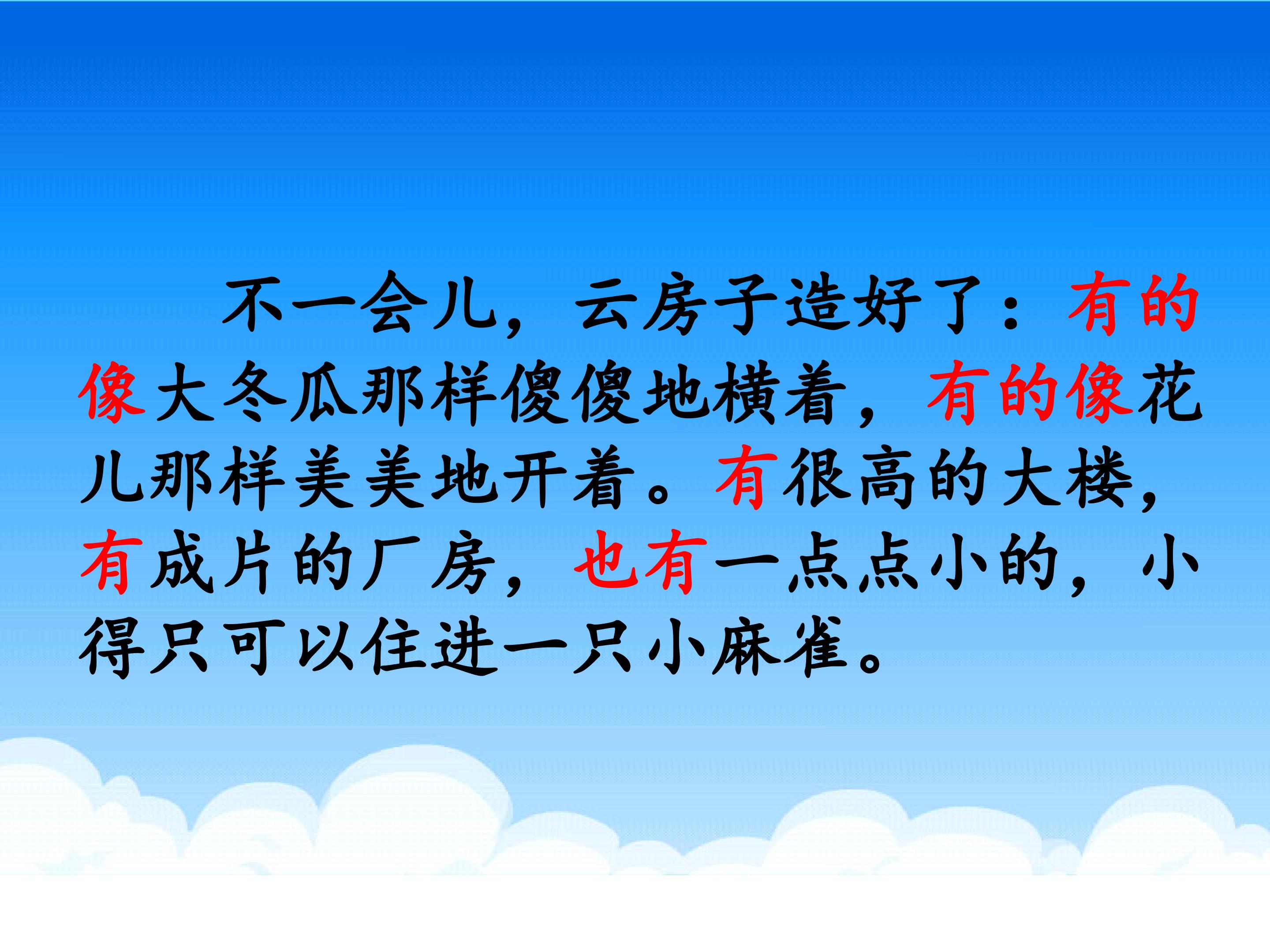 不一会儿，云房子造好了：有的像大冬瓜那样傻傻地横着，有的像花儿那样美美地开着。有很高的大楼，有成片的厂房，也有一点点小的，小得只可以住进一只小麻雀。